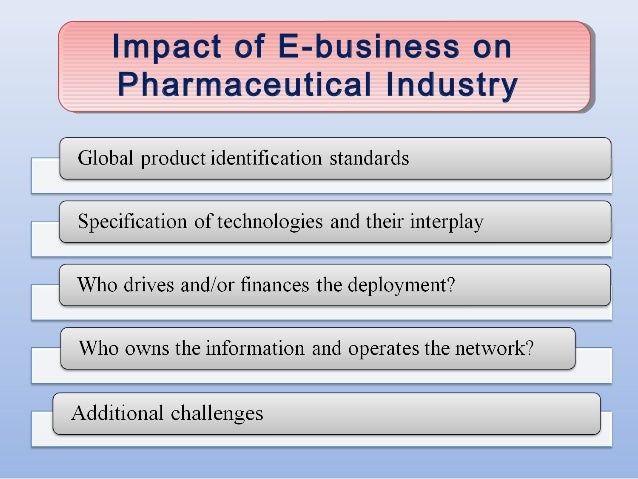 Impact of E-business on Pharmaceutical Industry

Global product identification standards

Specification of technologies and their interplay

Who drives and/or finances the deployment?

Who owns the information and operates the network?

Additional challenges